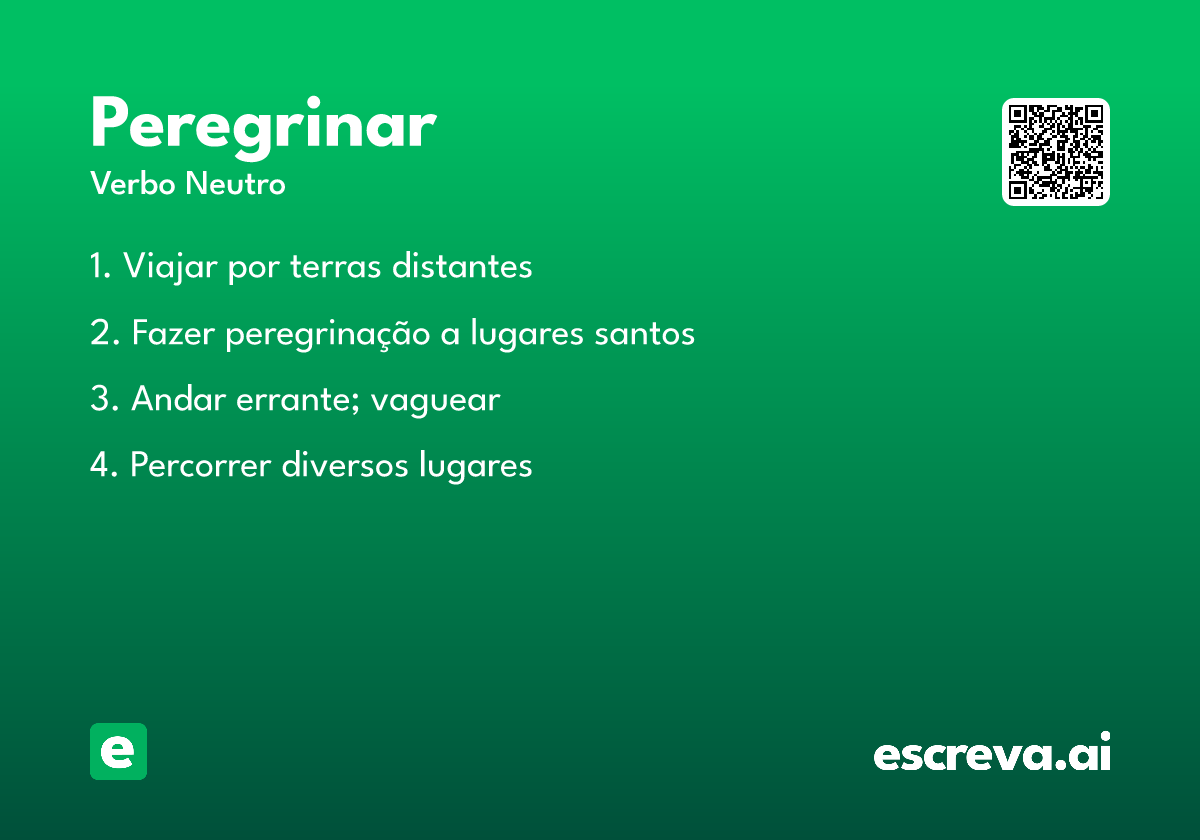 Peregrinar
Verbo Neutro

1. Viajar por terras distantes

2. Fazer peregrinação a lugares santos

3. Andar errante; vaguear

4. Percorrer diversos lugares

e

escreva.ai